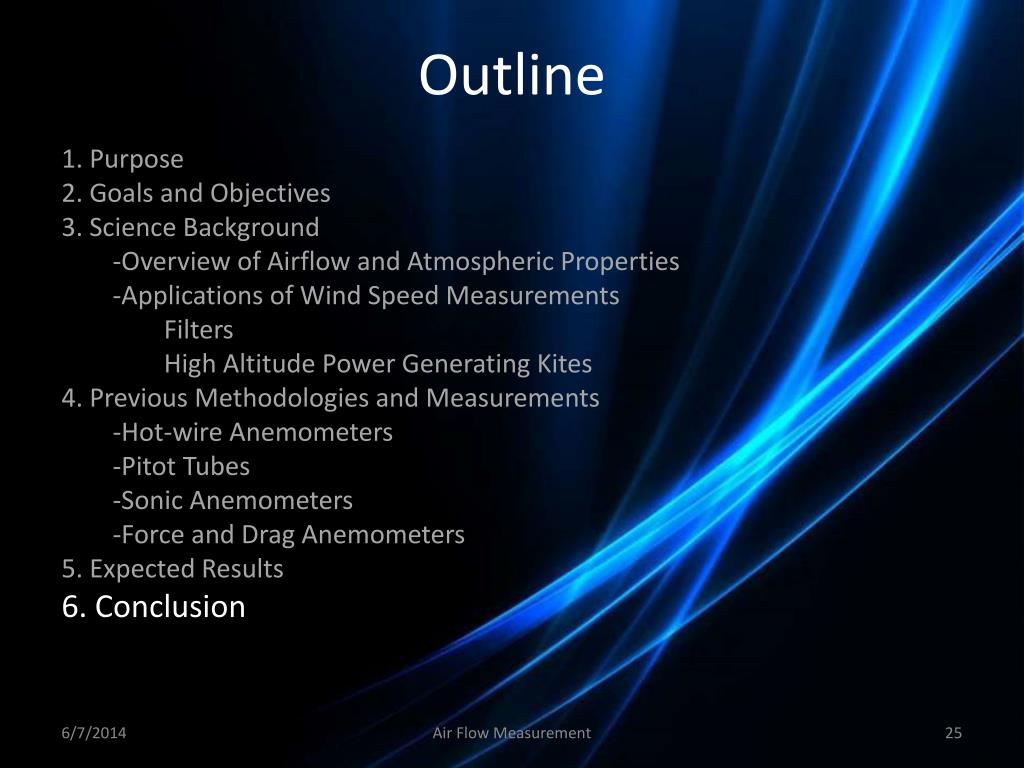 Outline

1. Purpose
2. Goals and Objectives
3. Science Background
-Overview of Airflow and Atmospheric Properties
-Applications of Wind Speed Measurements
Filters
High Altitude Power Generating Kites
4. Previous Methodologies and Measurements
-Hot-wire Anemometers
-Pitot Tubes
-Sonic Anemometers
-Force and Drag Anemometers
5. Expected Results
6. Conclusion

6/7/2014
Air Flow Measurement
25